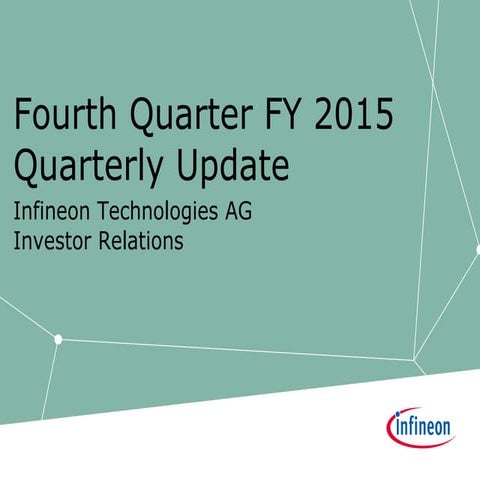 Fourth Quarter FY 2015
Quarterly Update

Infineon Technologies AG
Investor Relations

infineon